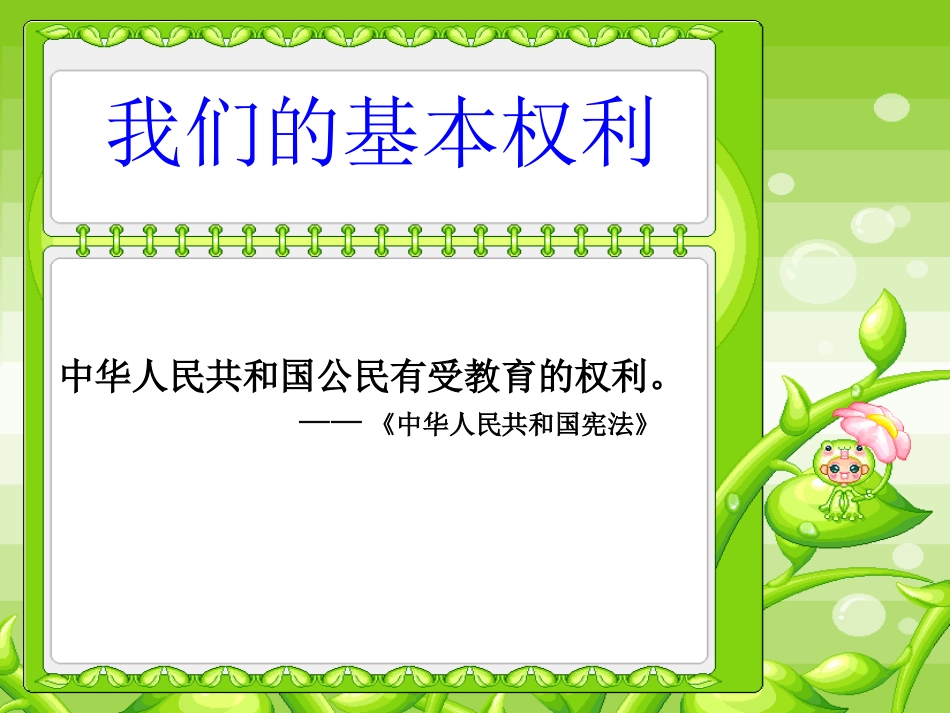 我们的基本权利

中华人民共和国公民有受教育的权利。

——《中华人民共和国宪法》